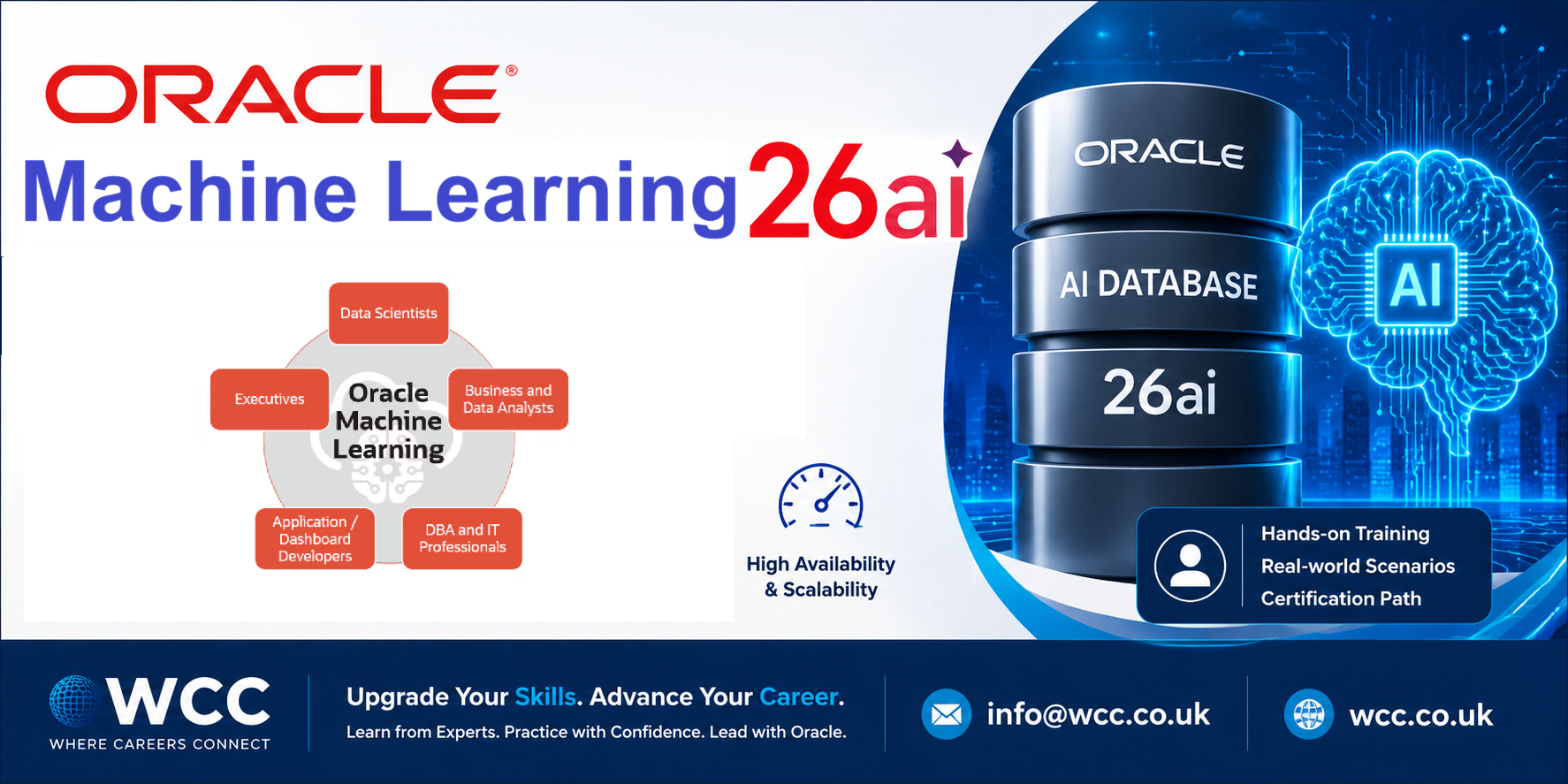 ORACLE®

Machine Learning 26ai

Data Scientists

Executives

Oracle Machine Learning

Business and Data Analysts

Application / Dashboard Developers

DBA and IT Professionals

High Availability & Scalability

ORACLE

AI DATABASE

26ai

AI

Hands-on Training
Real-world Scenarios
Certification Path

WCC
WHERE CAREERS CONNECT

Upgrade Your Skills. Advance Your Career.
Learn from Experts. Practice with Confidence. Lead with Oracle.

info@wcc.co.uk

wcc.co.uk